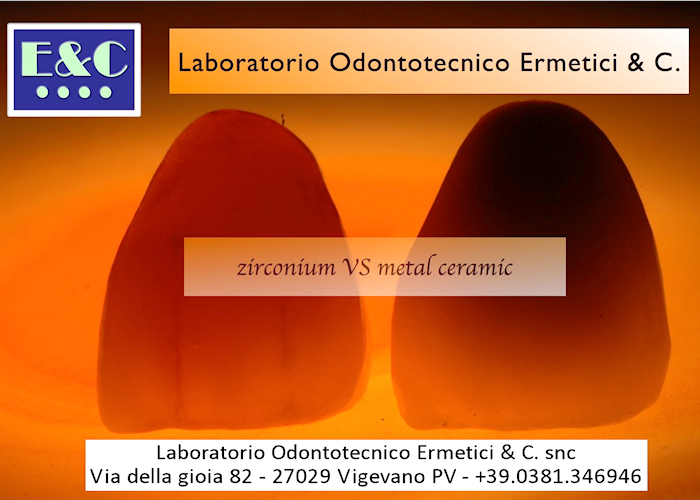 E&C

Laboratorio Odontotecnico Ermetici & C.

zirconium VS metal ceramic

Laboratorio Odontotecnico Ermetici & C. snc
Via della gioia 82 - 27029 Vigevano PV - +39.0381.346946